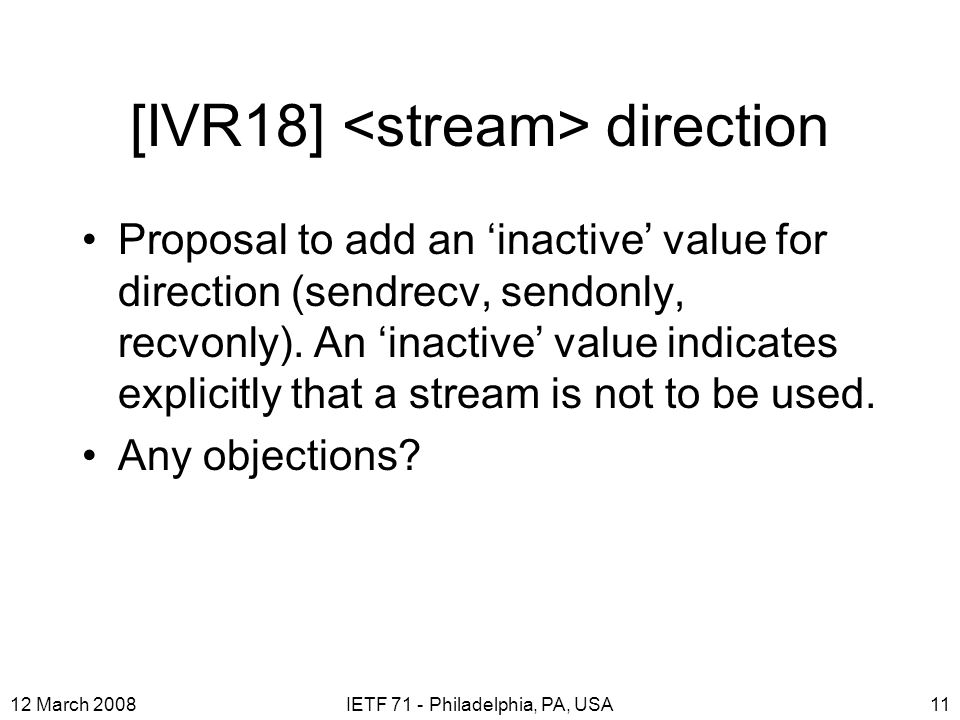 [IVR18] <stream> direction

• Proposal to add an ‘inactive’ value for direction (sendrecv, sendonly, recvonly). An ‘inactive’ value indicates explicitly that a stream is not to be used.

• Any objections?

12 March 2008

IETF 71 - Philadelphia, PA, USA

11